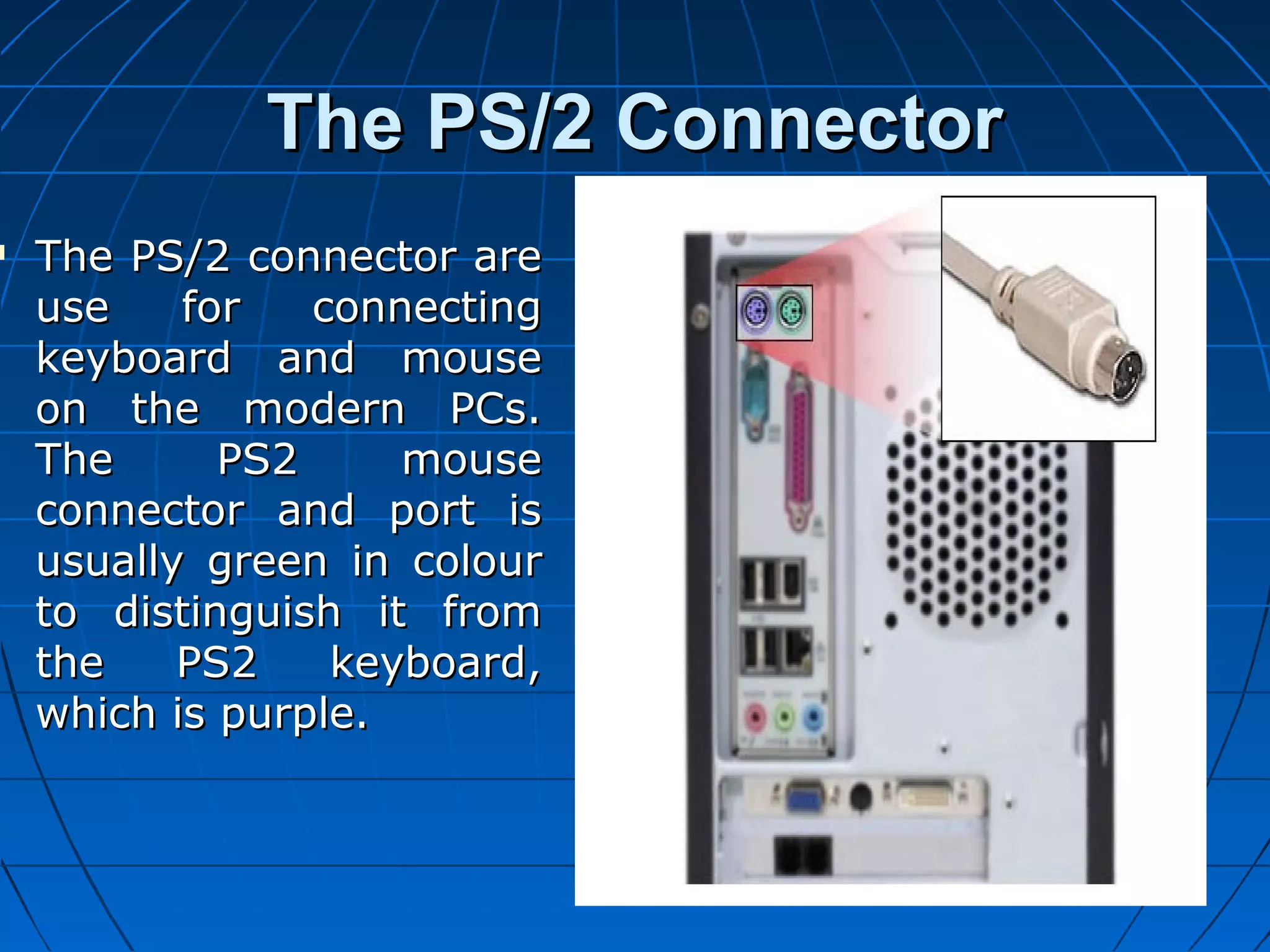 The PS/2 Connector

The PS/2 connector are use for connecting keyboard and mouse on the modern PCs. The PS2 mouse connector and port is usually green in colour to distinguish it from the PS2 keyboard, which is purple.